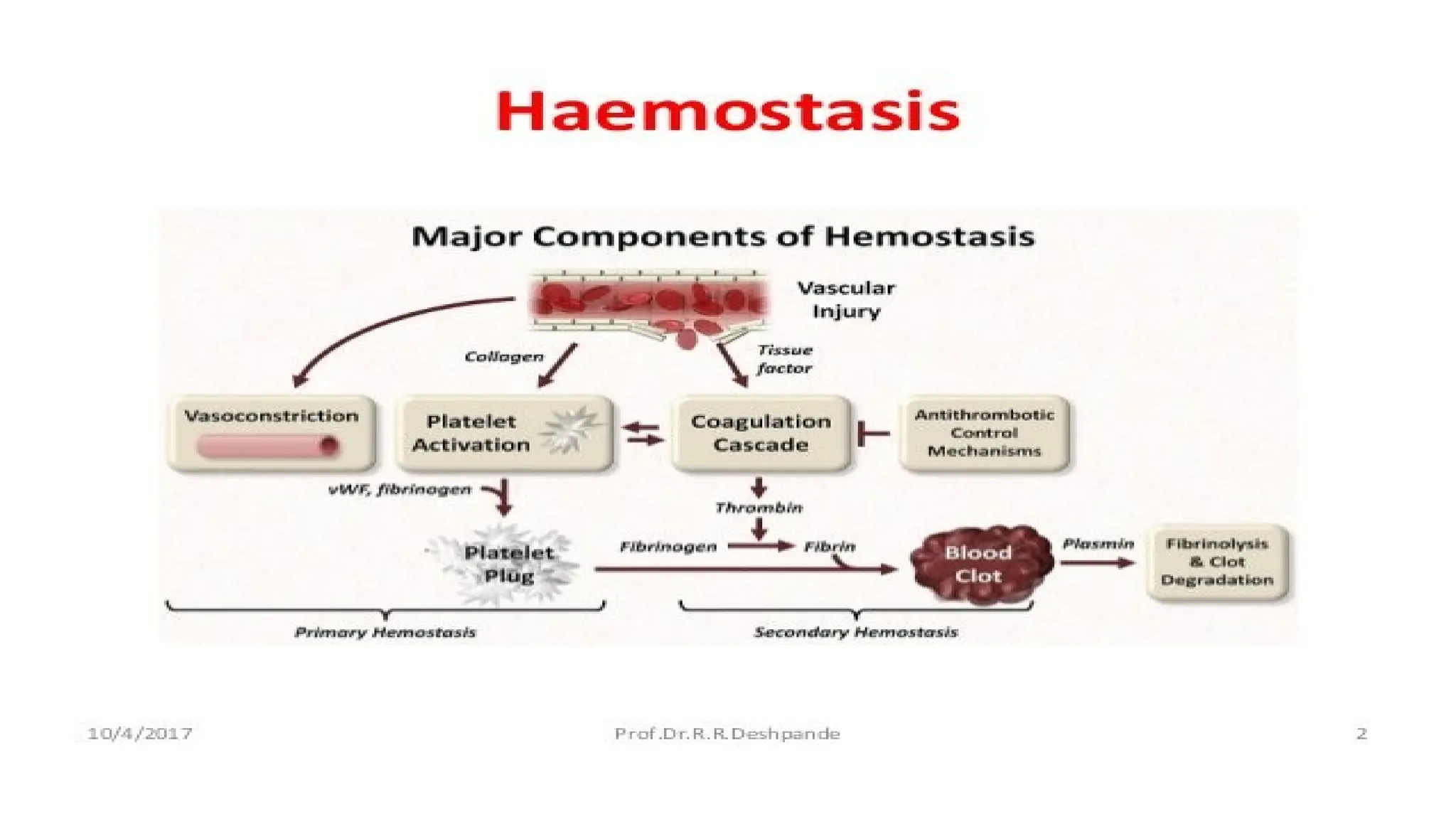 Haemostasis

Major Components of Hemostasis

Vascular Injury

Collagen

Tissue factor

Vasoconstriction

Platelet Activation

Coagulation Cascade

Antithrombotic Control Mechanisms

vWF, fibrinogen

Thrombin

Platelet Plug

Fibrinogen

Fibrin

Blood Clot

Plasmin

Fibrinolysis & Clot Degradation

Primary Hemostasis

Secondary Hemostasis

10/4/2017

Prof.Dr.R.R.Deshpande

2